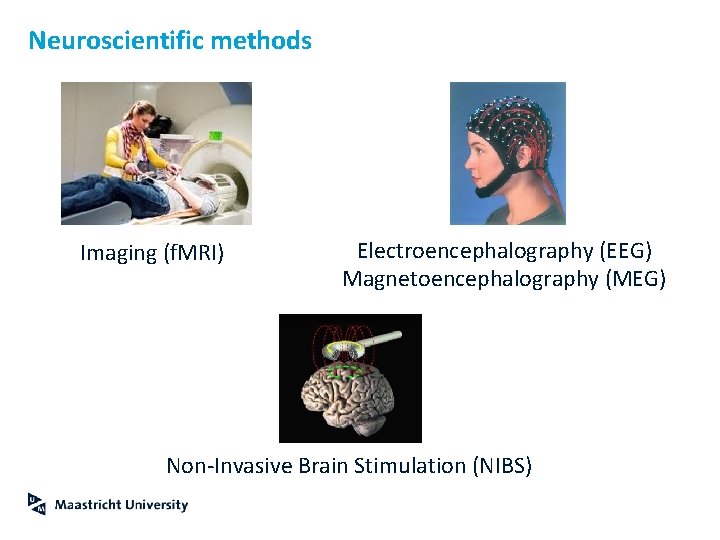 Neuroscientific methods

Imaging (fMRI)

Electroencephalography (EEG)
Magnetoencephalography (MEG)

Non-Invasive Brain Stimulation (NIBS)

Maastricht University